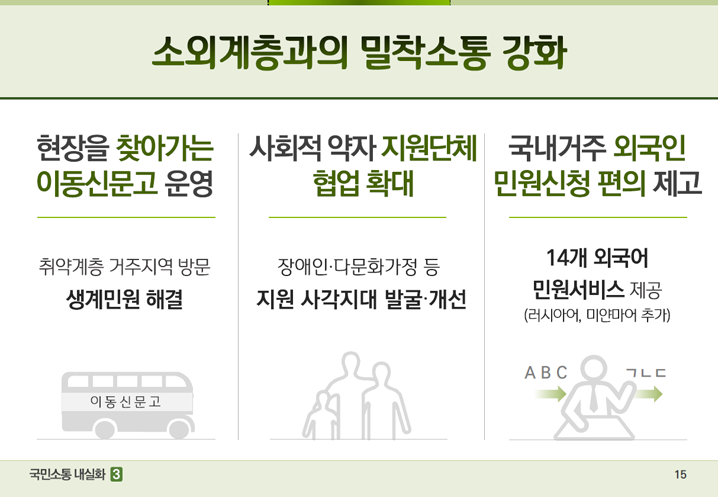 소외계층과의 밀착소통 강화

현장을 찾아가는 이동신문고 운영

취약계층 거주지역 방문
생계민원 해결

이동신문고

사회적 약자 지원단체 협업 확대

장애인·다문화가정 등
지원 사각지대 발굴·개선

국내거주 외국인 민원신청 편의 제고

14개 외국어
민원서비스 제공
(러시아어, 미얀마어 추가)

A B C
ㄱ ㄴ ㄷ

국민소통 내실화 3

15